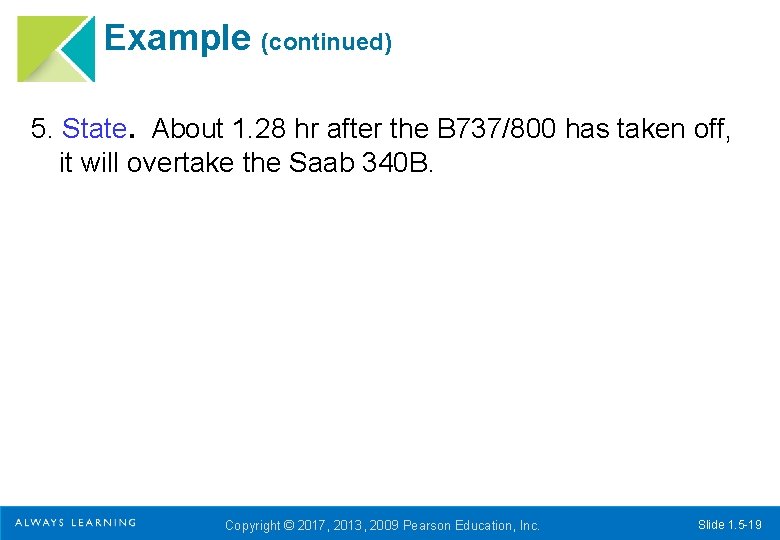 Example (continued)

5. State. About 1.28 hr after the B737/800 has taken off, it will overtake the Saab 340B.

ALWAYS LEARNING

Copyright © 2017, 2013, 2009 Pearson Education, Inc.

Slide 1.5-19